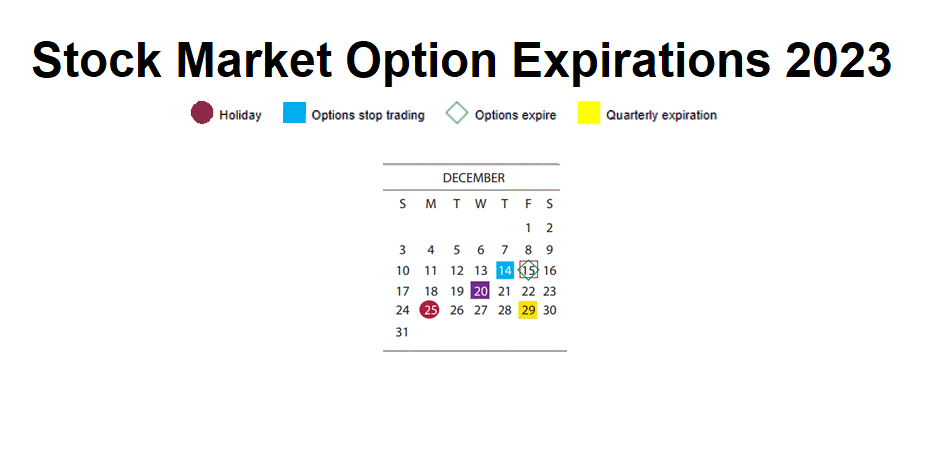 Stock Market Option Expirations 2023

Holiday Options stop trading Options expire Quarterly expiration

DECEMBER

| S | M | T | W | T | F | S |
|---|---|---|---|---|---|---|
| | | | | | 1 | 2 |
| 3 | 4 | 5 | 6 | 7 | 8 | 9 |
| 10 | 11 | 12 | 13 | 14 | 15 | 16 |
| 17 | 18 | 19 | 20 | 21 | 22 | 23 |
| 24 | 25 | 26 | 27 | 28 | 29 | 30 |
| 31 | | | | | | |